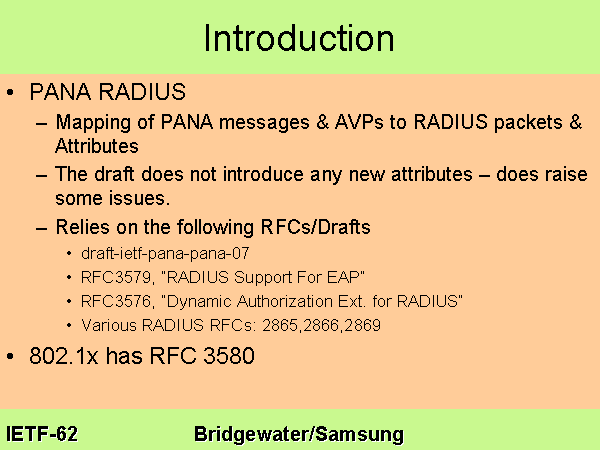 Introduction

• PANA RADIUS
– Mapping of PANA messages & AVPs to RADIUS packets & Attributes
– The draft does not introduce any new attributes – does raise some issues.
– Relies on the following RFCs/Drafts
• draft-ietf-pana-pana-07
• RFC3579, "RADIUS Support For EAP"
• RFC3576, "Dynamic Authorization Ext. for RADIUS"
• Various RADIUS RFCs: 2865,2866,2869
• 802.1x has RFC 3580

IETF-62 Bridgewater/Samsung